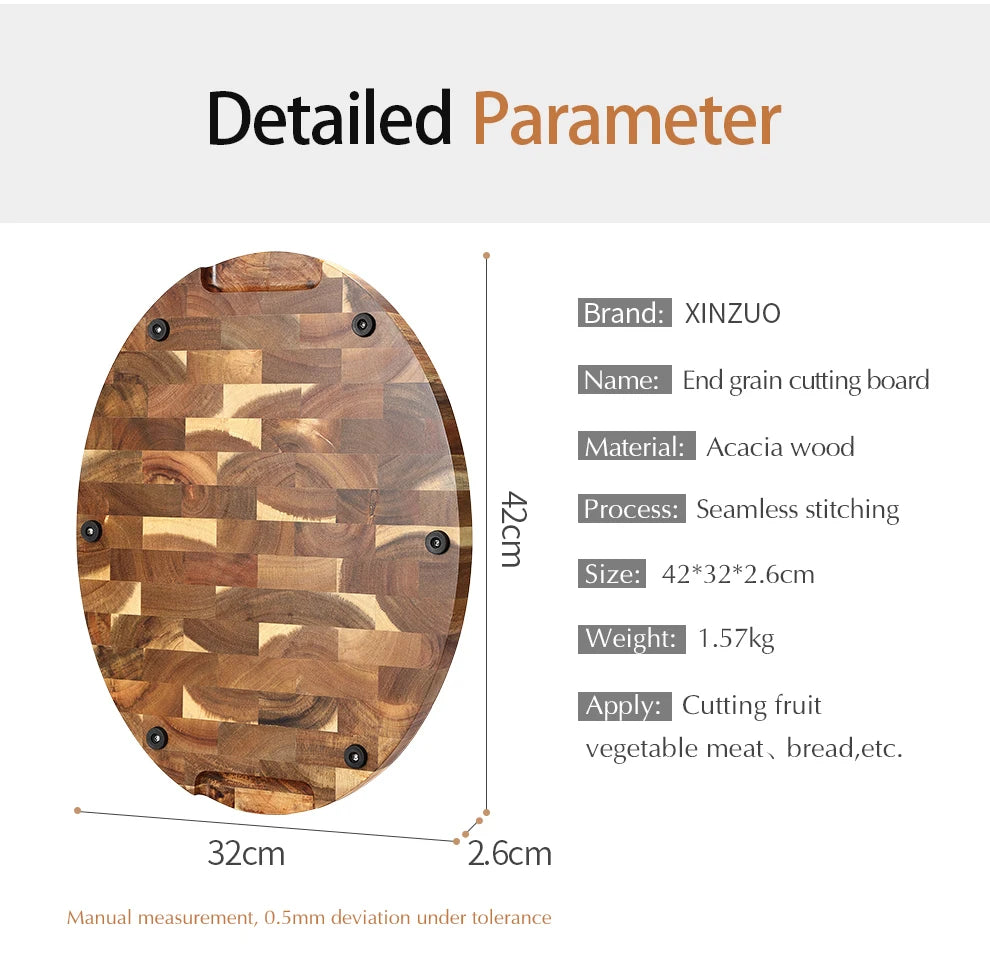 Detailed Parameter

42cm

32cm

2.6cm

Brand: XINZUO

Name: End grain cutting board

Material: Acacia wood

Process: Seamless stitching

Size: 42*32*2.6cm

Weight: 1.57kg

Apply: Cutting fruit vegetable meat、bread,etc.

Manual measurement, 0.5mm deviation under tolerance